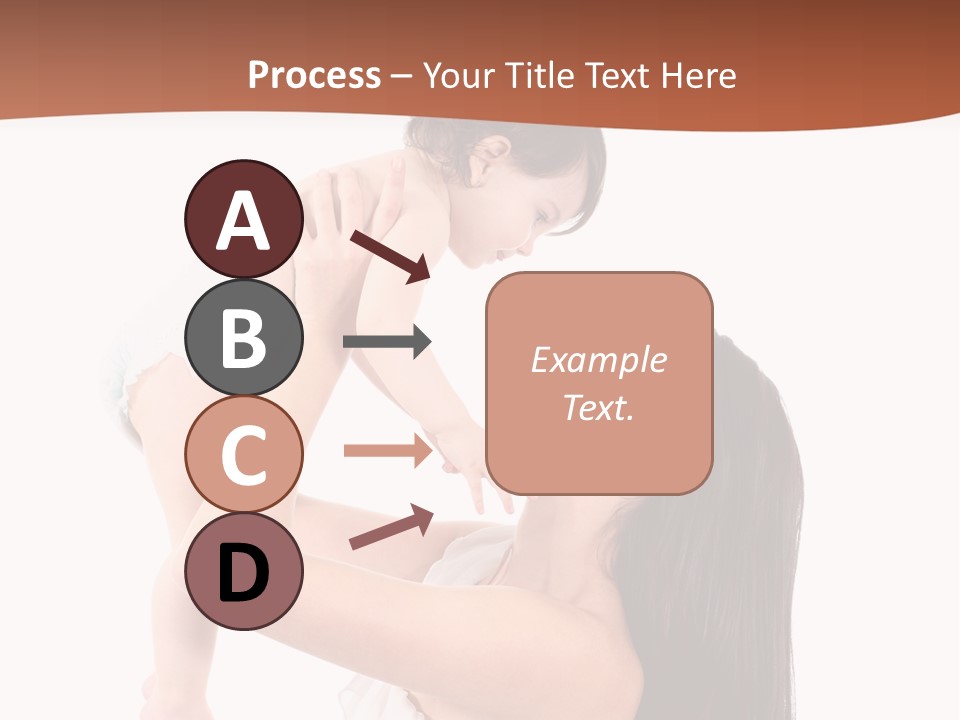 Process – Your Title Text Here

A

B

C

D

Example Text.